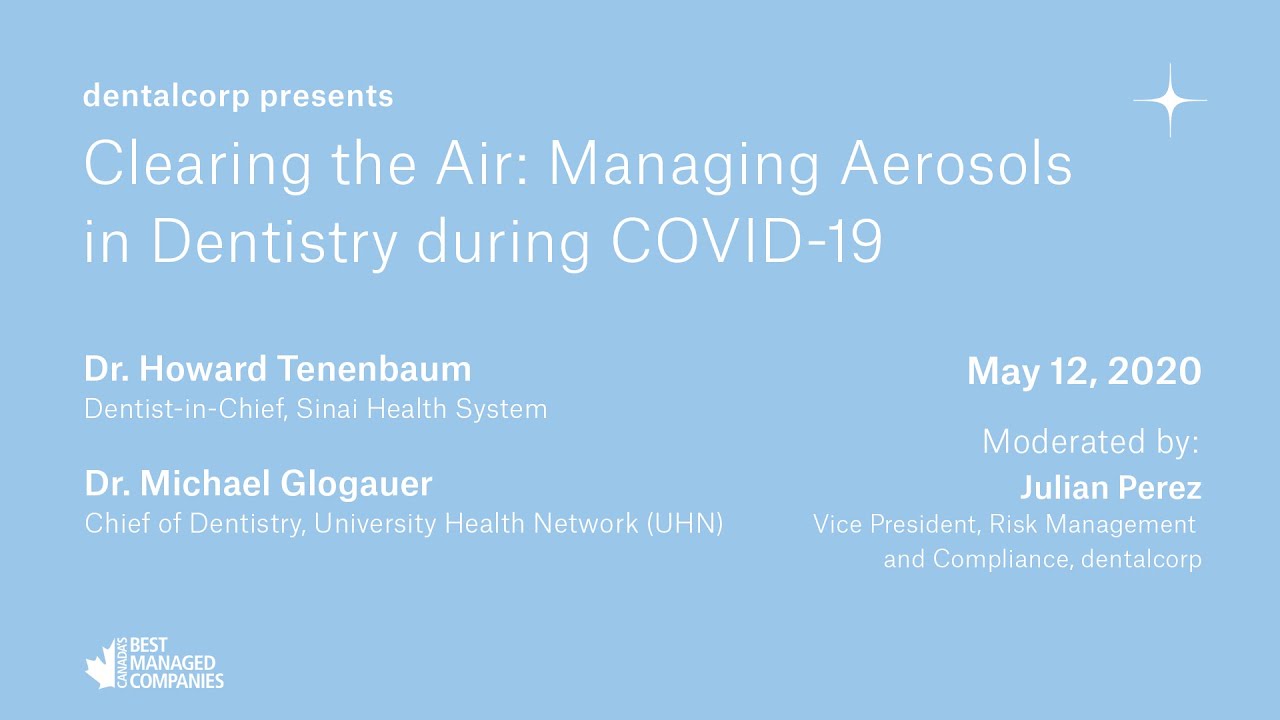 dentalcorp presents

Clearing the Air: Managing Aerosols in Dentistry during COVID-19

Dr. Howard Tenenbaum
Dentist-in-Chief, Sinai Health System

Dr. Michael Glogauer
Chief of Dentistry, University Health Network (UHN)

May 12, 2020

Moderated by:
Julian Perez
Vice President, Risk Management and Compliance, dentalcorp

CANADA'S BEST MANAGED COMPANIES